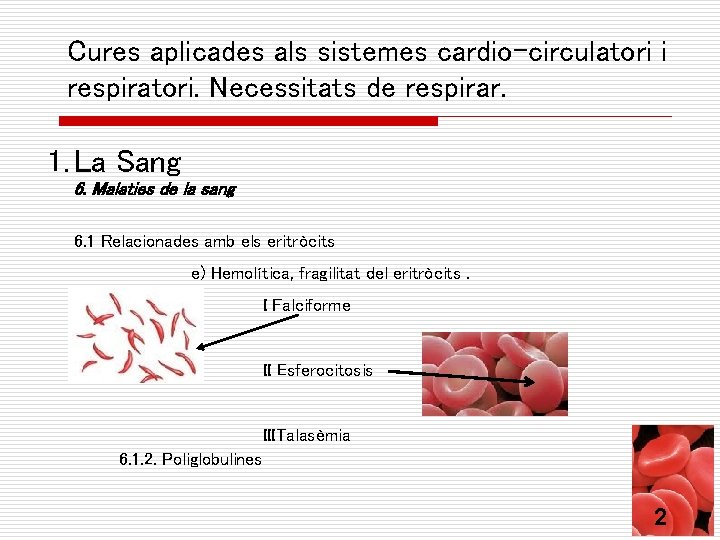 Cures aplicades als sistemes cardio-circulatori i respiratori. Necessitats de respirar.

1. La Sang

6. Malaties de la sang

6.1 Relacionades amb els eritròcits

e) Hemolítica, fragilitat del eritròcits .

I Falciforme

II Esferocitosis

IIITalasèmia

6.1.2. Poliglobulines

2